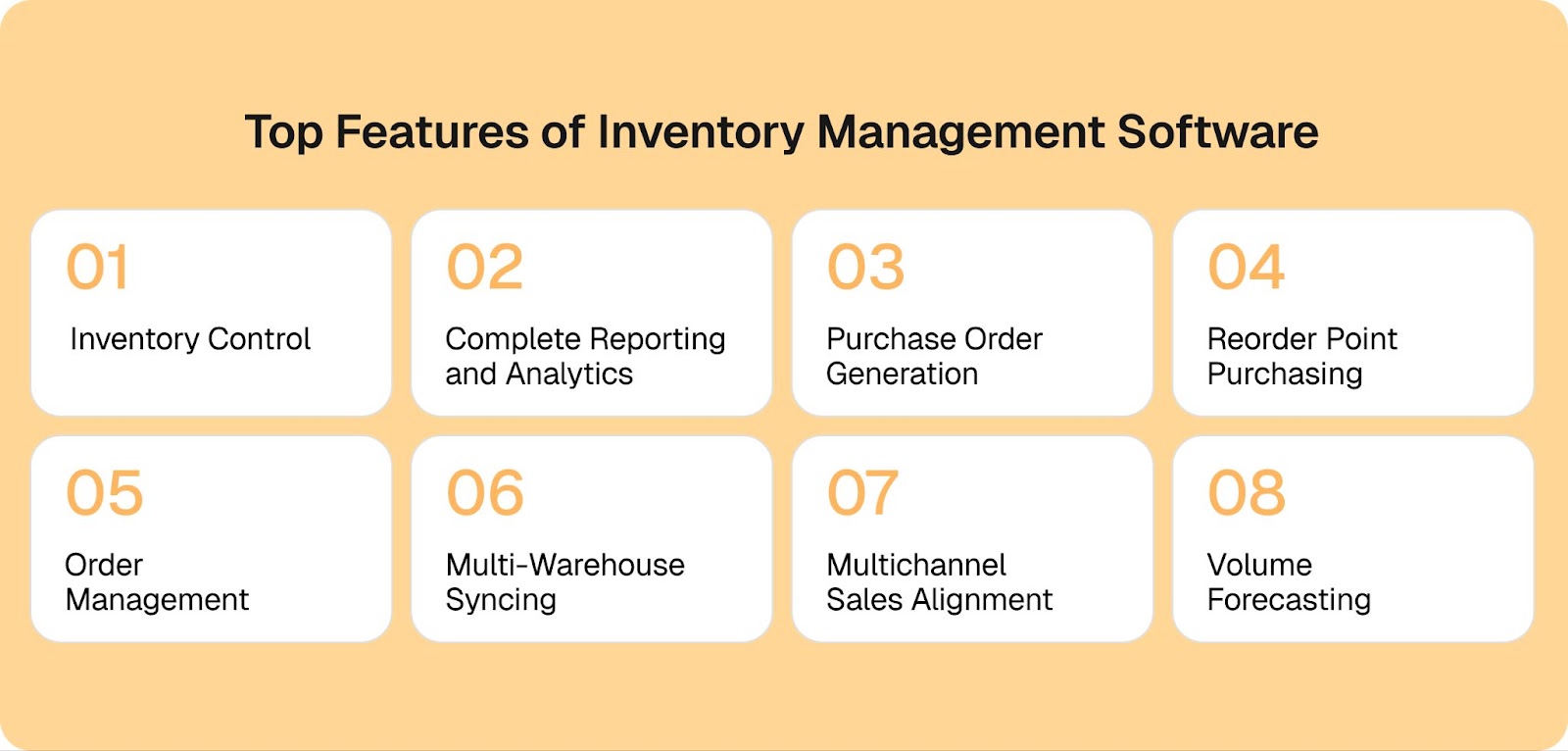 Top Features of Inventory Management Software

01
Inventory Control

02
Complete Reporting and Analytics

03
Purchase Order Generation

04
Reorder Point Purchasing

05
Order Management

06
Multi-Warehouse Syncing

07
Multichannel Sales Alignment

08
Volume Forecasting